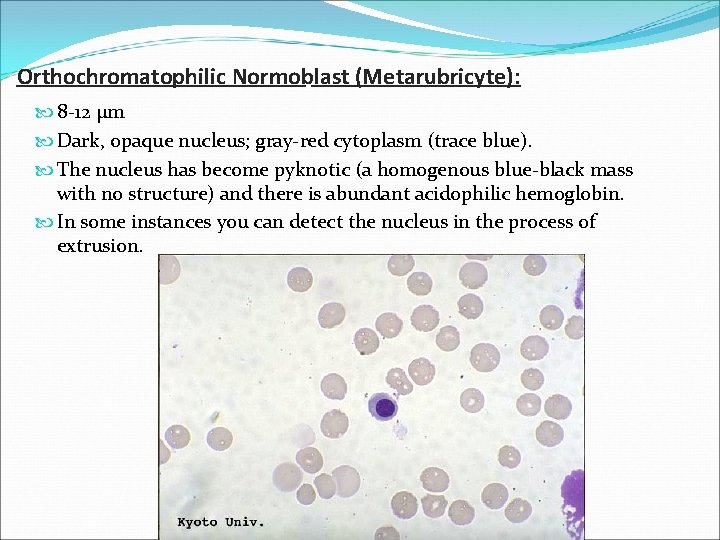 Orthochromatophilic Normoblast (Metarubricyte):

8-12 μm

Dark, opaque nucleus; gray-red cytoplasm (trace blue).

The nucleus has become pyknotic (a homogenous blue-black mass with no structure) and there is abundant acidophilic hemoglobin.

In some instances you can detect the nucleus in the process of extrusion.

Kyoto Univ.